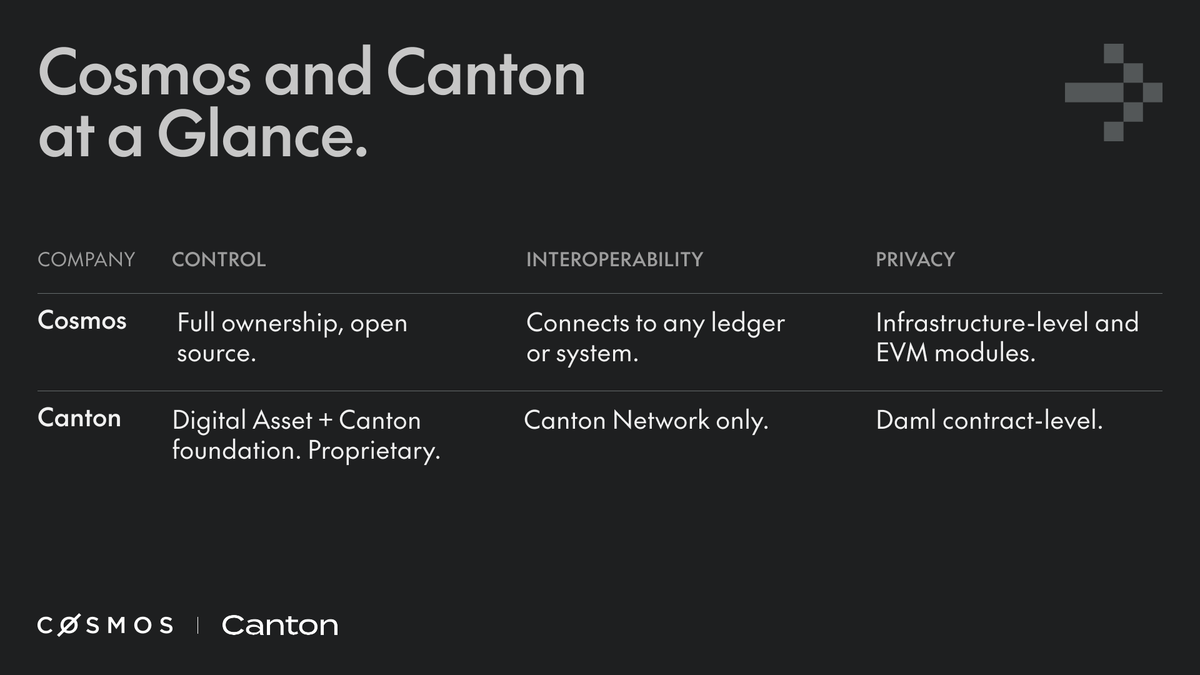 Cosmos and Canton at a Glance.

| COMPANY | CONTROL | INTEROPERABILITY | PRIVACY |
|---|---|---|---|
| Cosmos | Full ownership, open source. | Connects to any ledger or system. | Infrastructure-level and EVM modules. |
| Canton | Digital Asset + Canton foundation. Proprietary. | Canton Network only. | Daml contract-level. |

CØSMOS | Canton